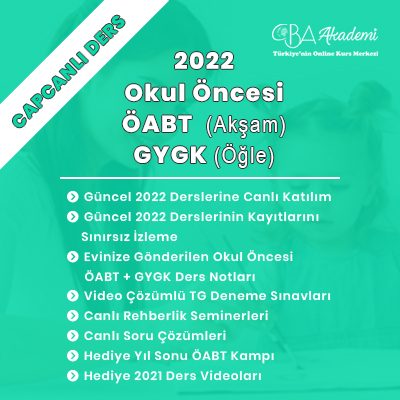 CAPCANLI DERS

CBA Akademi
Türkiye'nin Online Kurs Merkezi

2022
Okul Öncesi
ÖABT (Akşam)
GYGK (Öğle)

Güncel 2022 Derslerine Canlı Katılım
Güncel 2022 Derslerinin Kayıtlarını Sınırsız İzleme
Evinize Gönderilen Okul Öncesi ÖABT + GYGK Ders Notları
Video Çözümlü TG Deneme Sınavları
Canlı Rehberlik Seminerleri
Canlı Soru Çözümleri
Hediye Yıl Sonu ÖABT Kampı
Hediye 2021 Ders Videoları